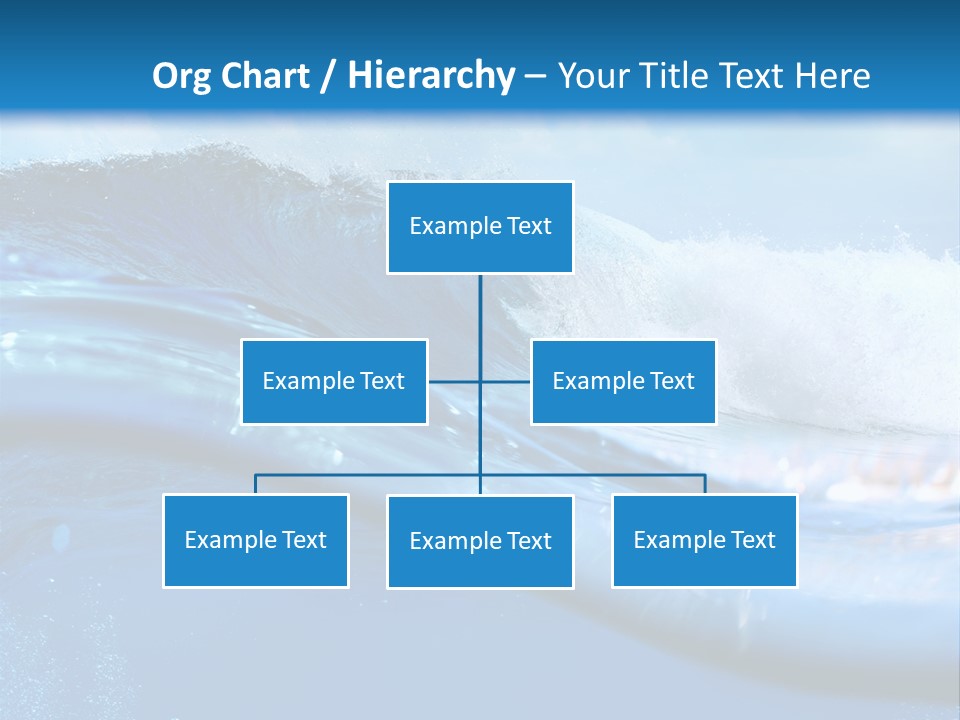 Org Chart / Hierarchy – Your Title Text Here

Example Text

Example Text

Example Text

Example Text

Example Text

Example Text